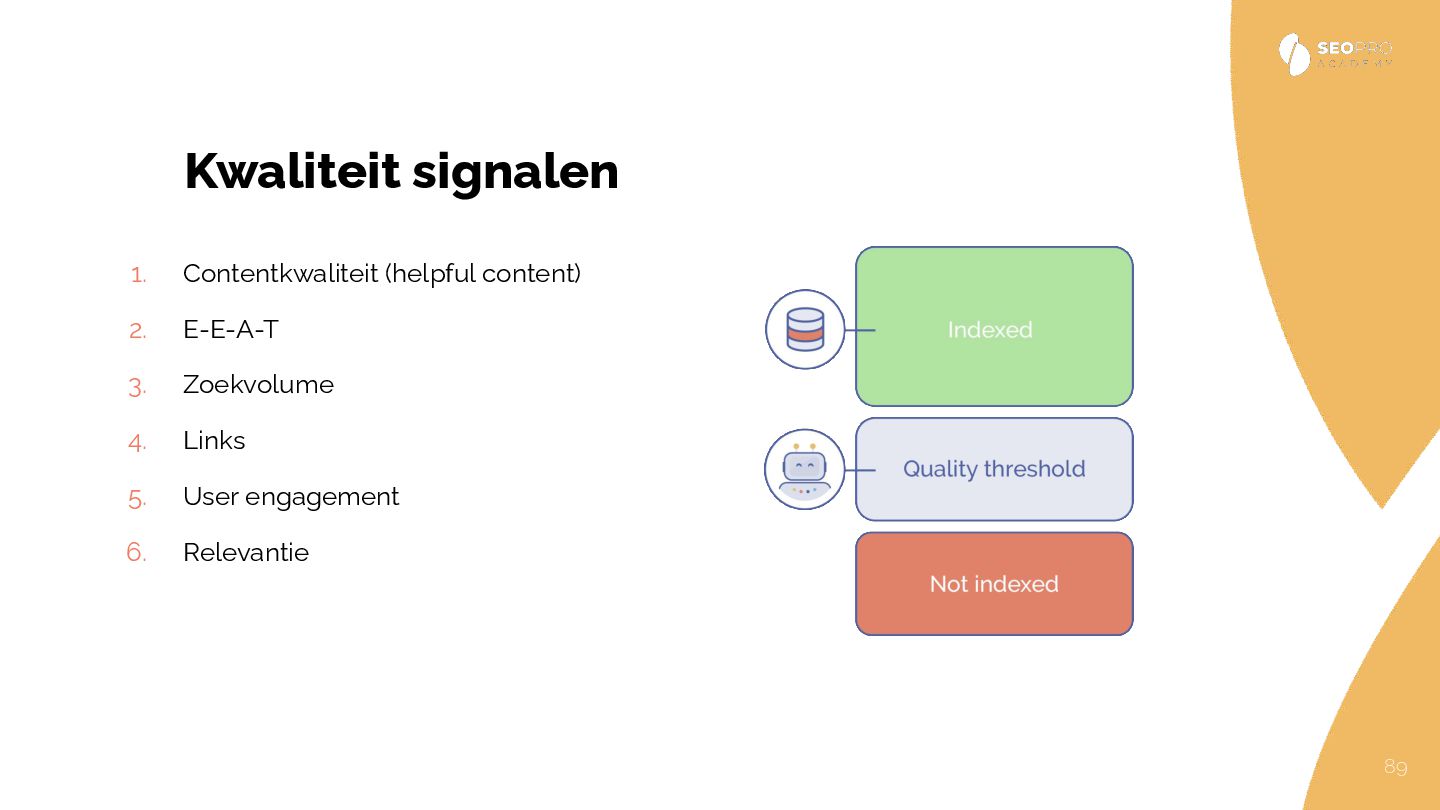 SEOPRO ACADEMY

Kwaliteit signalen

1. Contentkwaliteit (helpful content)
2. E-E-A-T
3. Zoekvolume
4. Links
5. User engagement
6. Relevantie

Indexed

Quality threshold

Not indexed

89